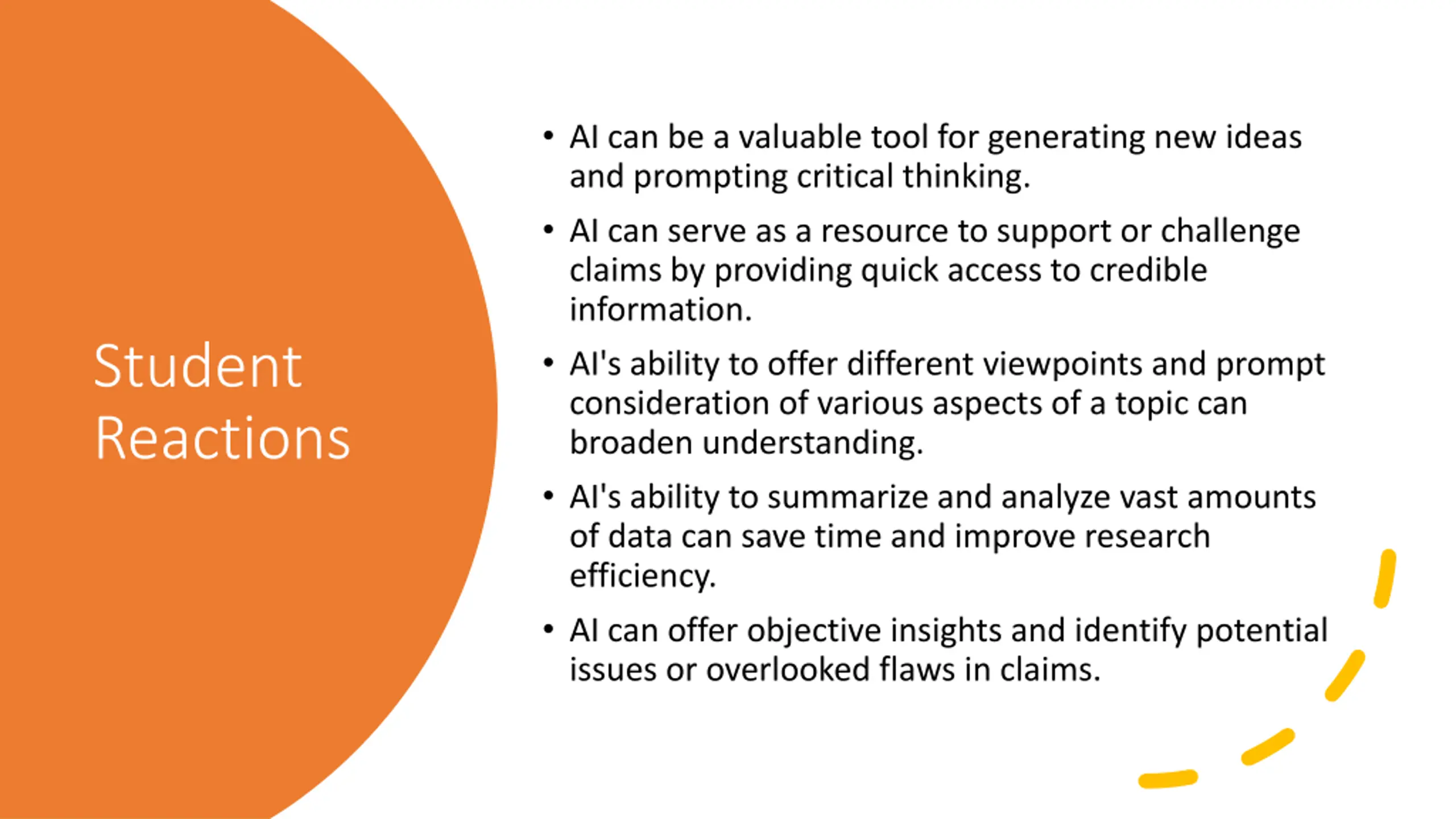 Student Reactions

• AI can be a valuable tool for generating new ideas and prompting critical thinking.
• AI can serve as a resource to support or challenge claims by providing quick access to credible information.
• AI's ability to offer different viewpoints and prompt consideration of various aspects of a topic can broaden understanding.
• AI's ability to summarize and analyze vast amounts of data can save time and improve research efficiency.
• AI can offer objective insights and identify potential issues or overlooked flaws in claims.